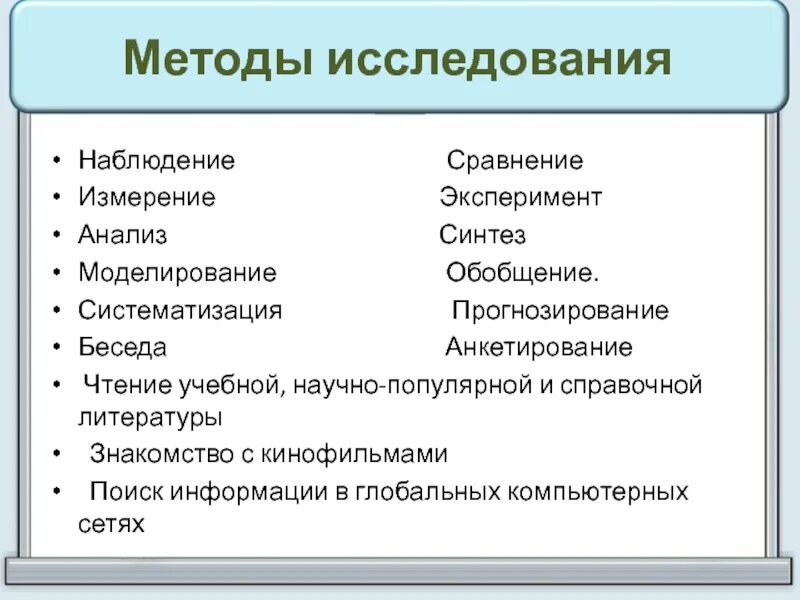 Методы исследования

• Наблюдение Сравнение
• Измерение Эксперимент
• Анализ Синтез
• Моделирование Обобщение.
• Систематизация Прогнозирование
• Беседа Анкетирование
• Чтение учебной, научно-популярной и справочной литературы
• Знакомство с кинофильмами
• Поиск информации в глобальных компьютерных сетях